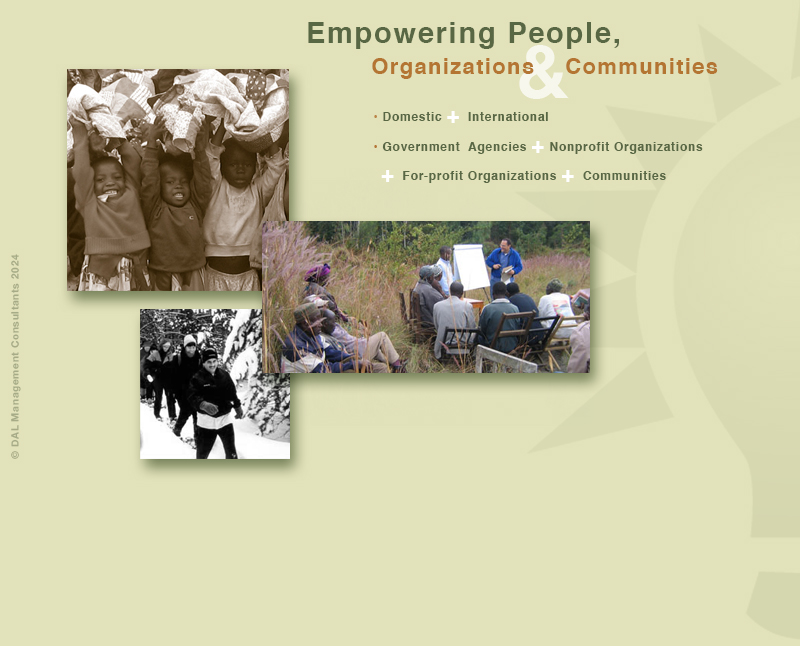 Empowering People,
Organizations & Communities

• Domestic + International

• Government Agencies + Nonprofit Organizations

+ For-profit Organizations + Communities

© DAL Management Consultants 2024